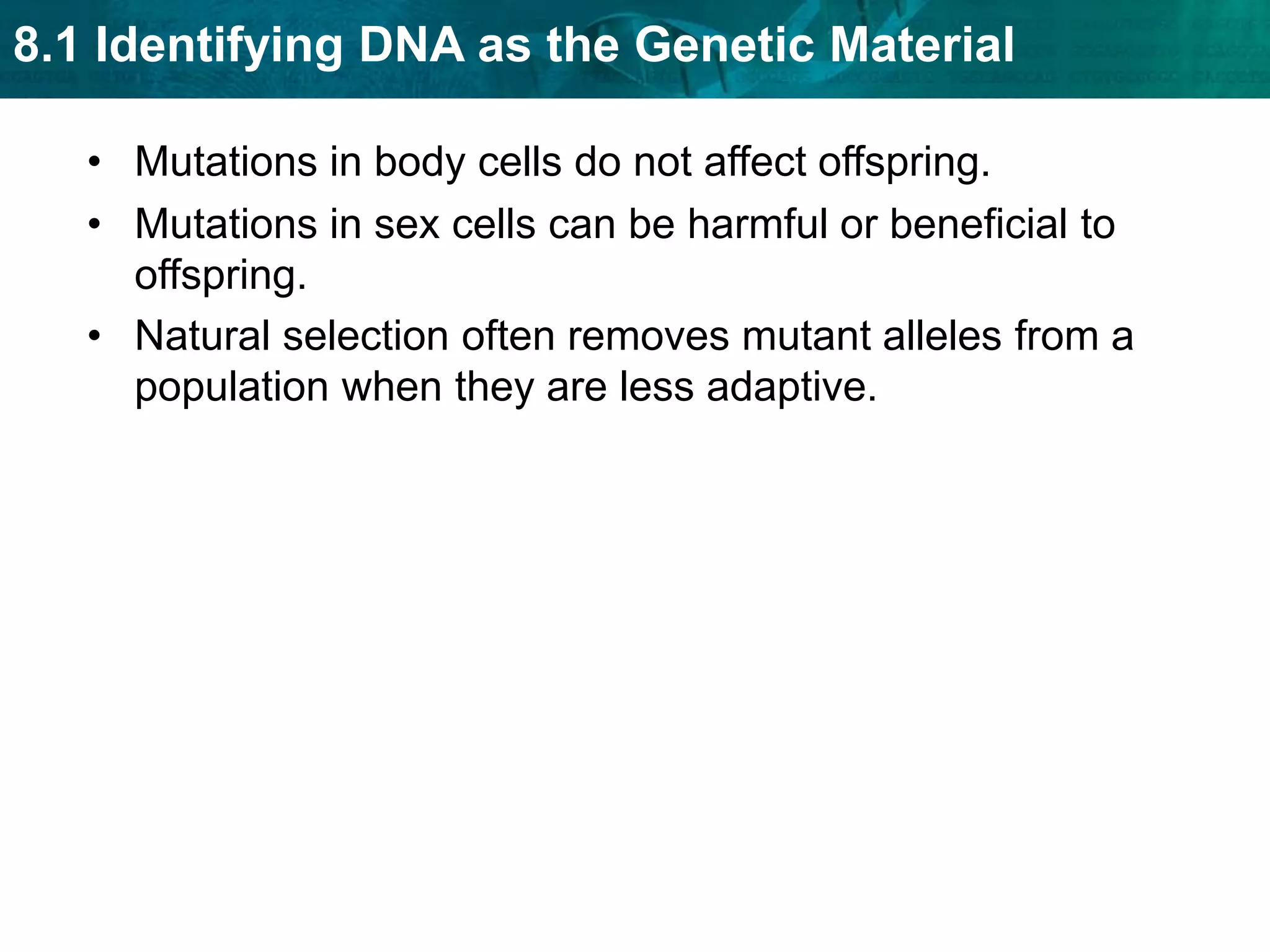 8.1 Identifying DNA as the Genetic Material

• Mutations in body cells do not affect offspring.
• Mutations in sex cells can be harmful or beneficial to offspring.
• Natural selection often removes mutant alleles from a population when they are less adaptive.